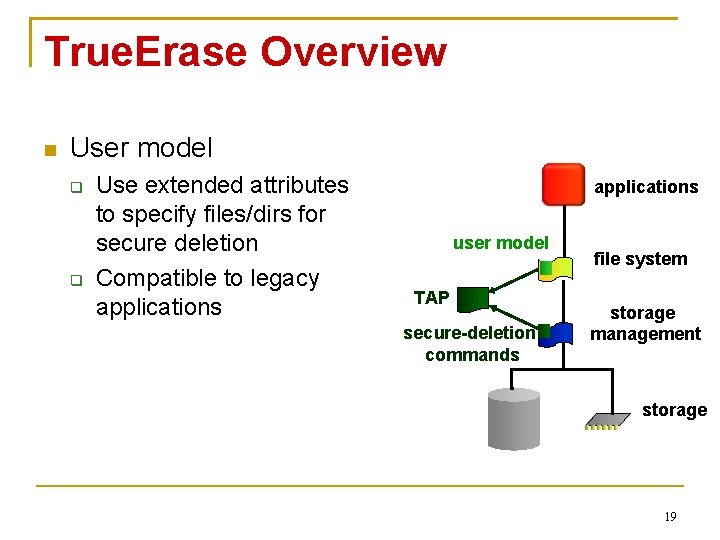 TrueErase Overview

User model

Use extended attributes to specify files/dirs for secure deletion

Compatible to legacy applications

applications

user model

file system

TAP

storage management

secure-deletion commands

storage

19